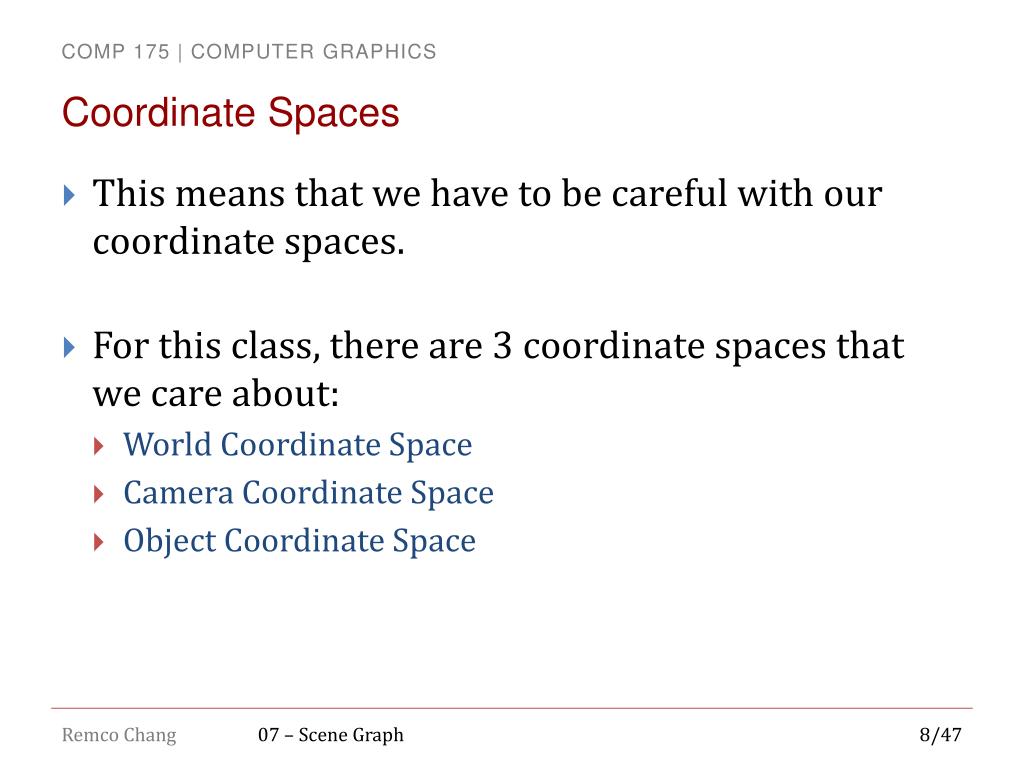 COMP 175 | COMPUTER GRAPHICS

Coordinate Spaces

This means that we have to be careful with our coordinate spaces.

For this class, there are 3 coordinate spaces that we care about:

World Coordinate Space

Camera Coordinate Space

Object Coordinate Space

Remco Chang

07 – Scene Graph

8/47